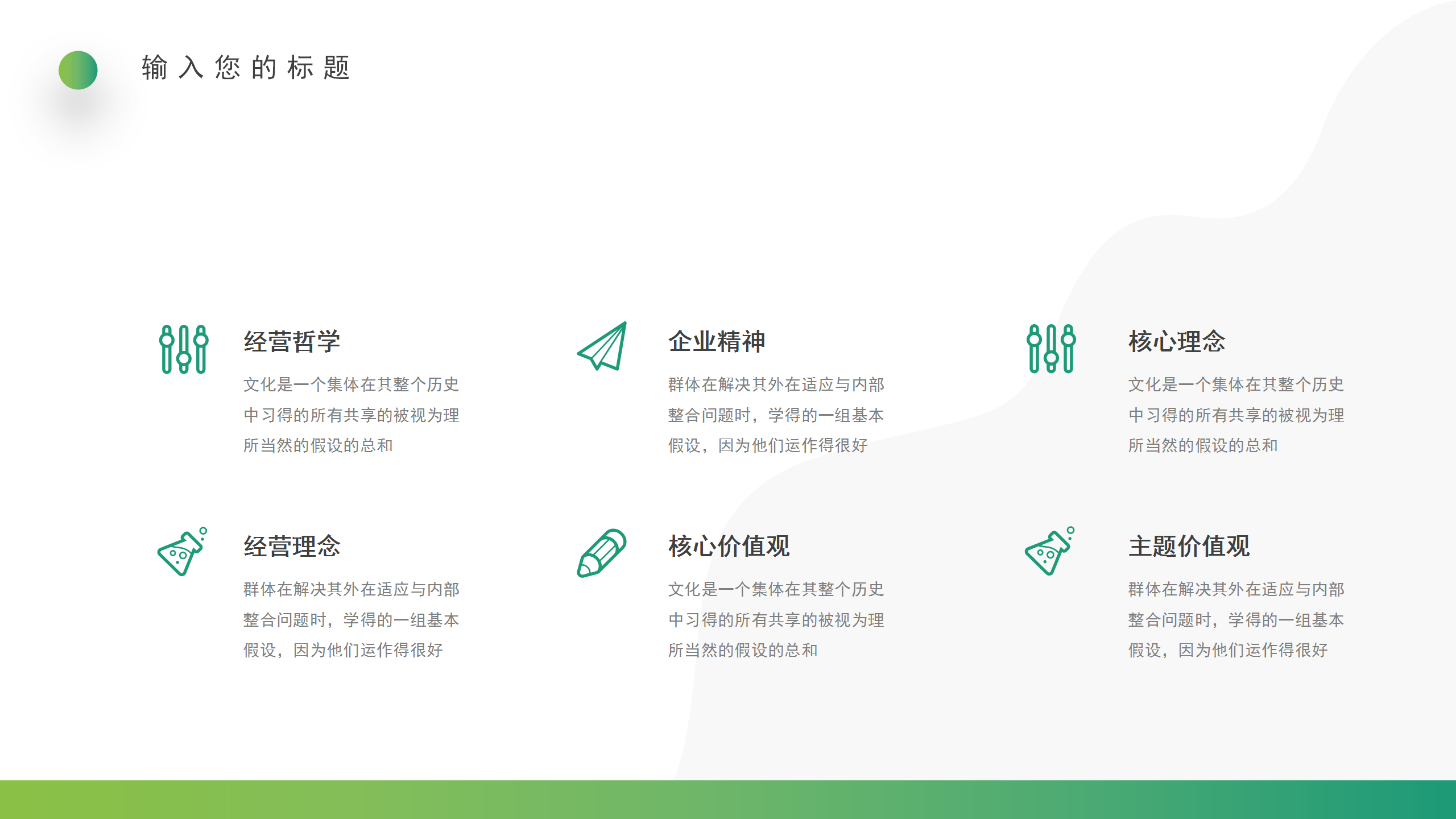 输入您的标题

经营哲学

文化是一个集体在其整个历史中习得的所有共享的被视为理所当然的假设的总和

企业精神

群体在解决其外在适应与内部整合问题时，学得的一组基本假设，因为他们运作得很好

核心理念

文化是一个集体在其整个历史中习得的所有共享的被视为理所当然的假设的总和

经营理念

群体在解决其外在适应与内部整合问题时，学得的一组基本假设，因为他们运作得很好

核心价值观

文化是一个集体在其整个历史中习得的所有共享的被视为理所当然的假设的总和

主题价值观

群体在解决其外在适应与内部整合问题时，学得的一组基本假设，因为他们运作得很好